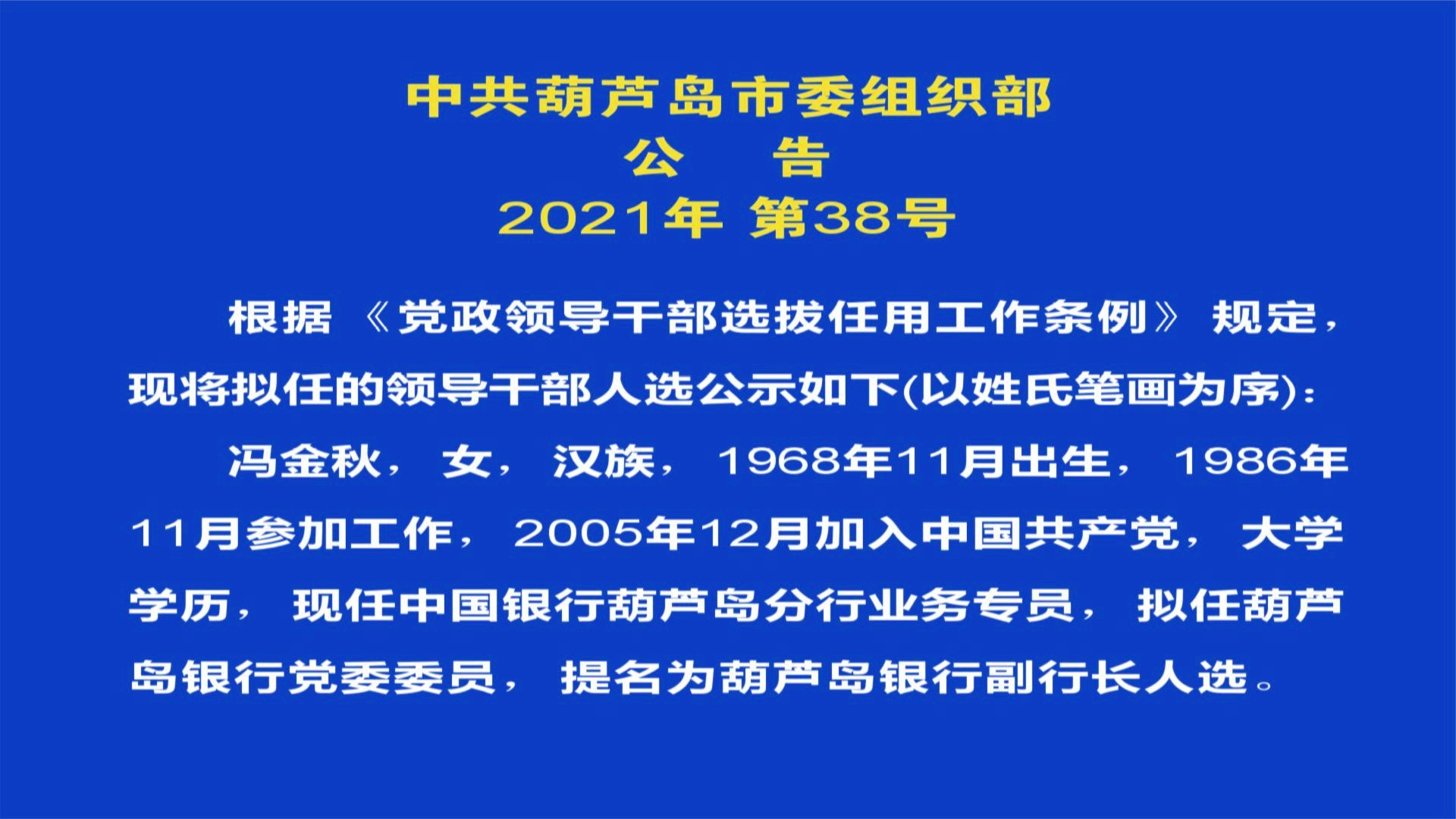 中共葫芦岛市委组织部
公　告
2021年 第38号

根据《党政领导干部选拔任用工作条例》规定，现将拟任的领导干部人选公示如下(以姓氏笔画为序)：

冯金秋，女，汉族，1968年11月出生，1986年11月参加工作，2005年12月加入中国共产党，大学学历，现任中国银行葫芦岛分行业务专员，拟任葫芦岛银行党委委员，提名为葫芦岛银行副行长人选。